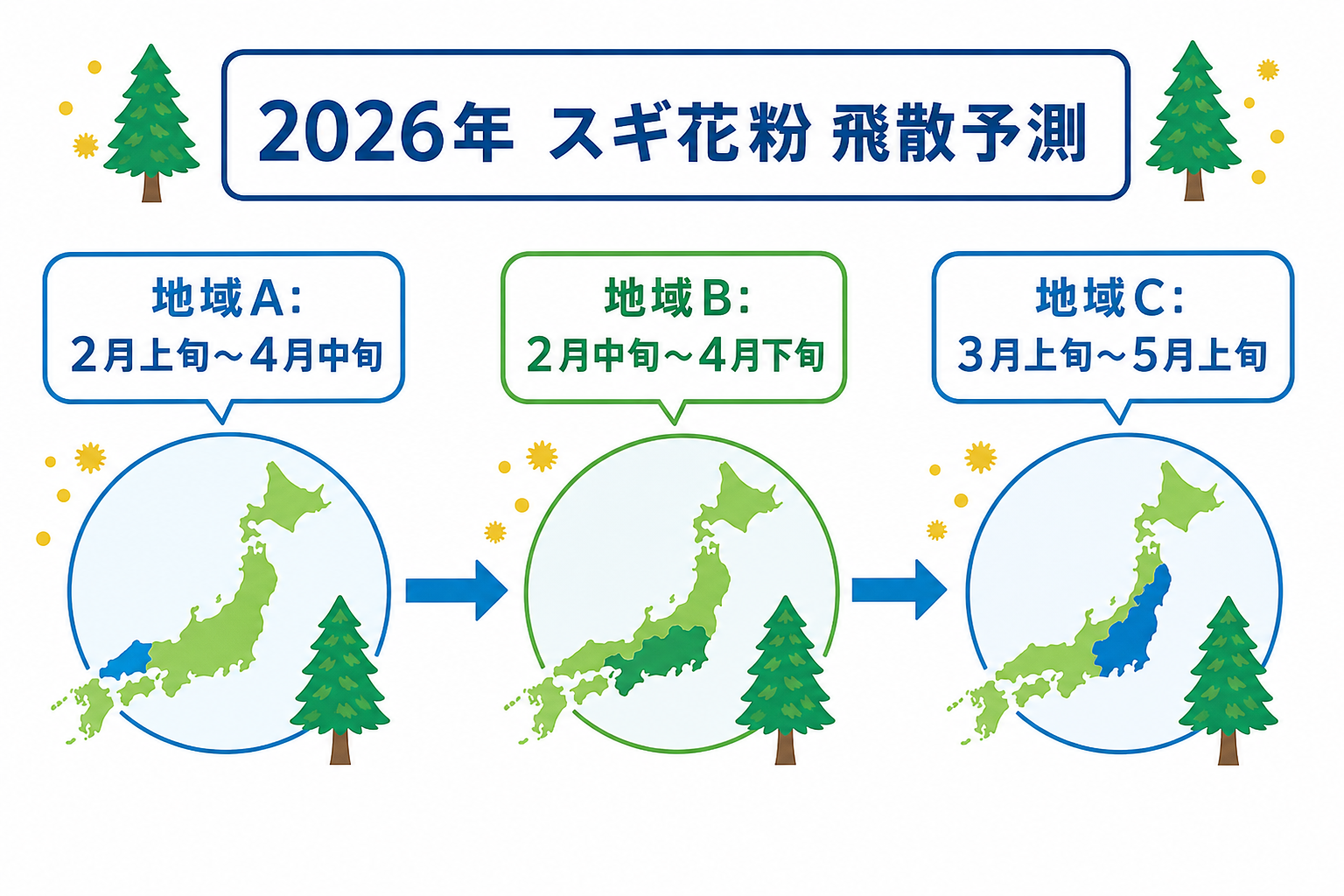 2026年 スギ花粉 飛散予測

地域A:
2月上旬～4月中旬

地域B:
2月中旬～4月下旬

地域C:
3月上旬～5月上旬